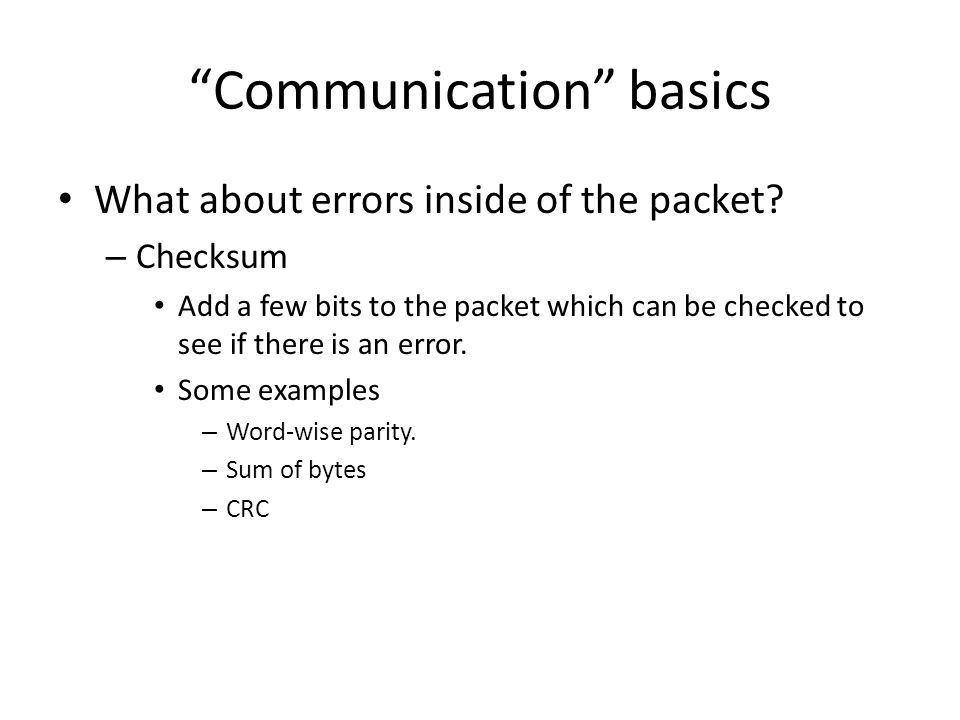 “Communication” basics

• What about errors inside of the packet?
– Checksum
• Add a few bits to the packet which can be checked to see if there is an error.
• Some examples
– Word-wise parity.
– Sum of bytes
– CRC